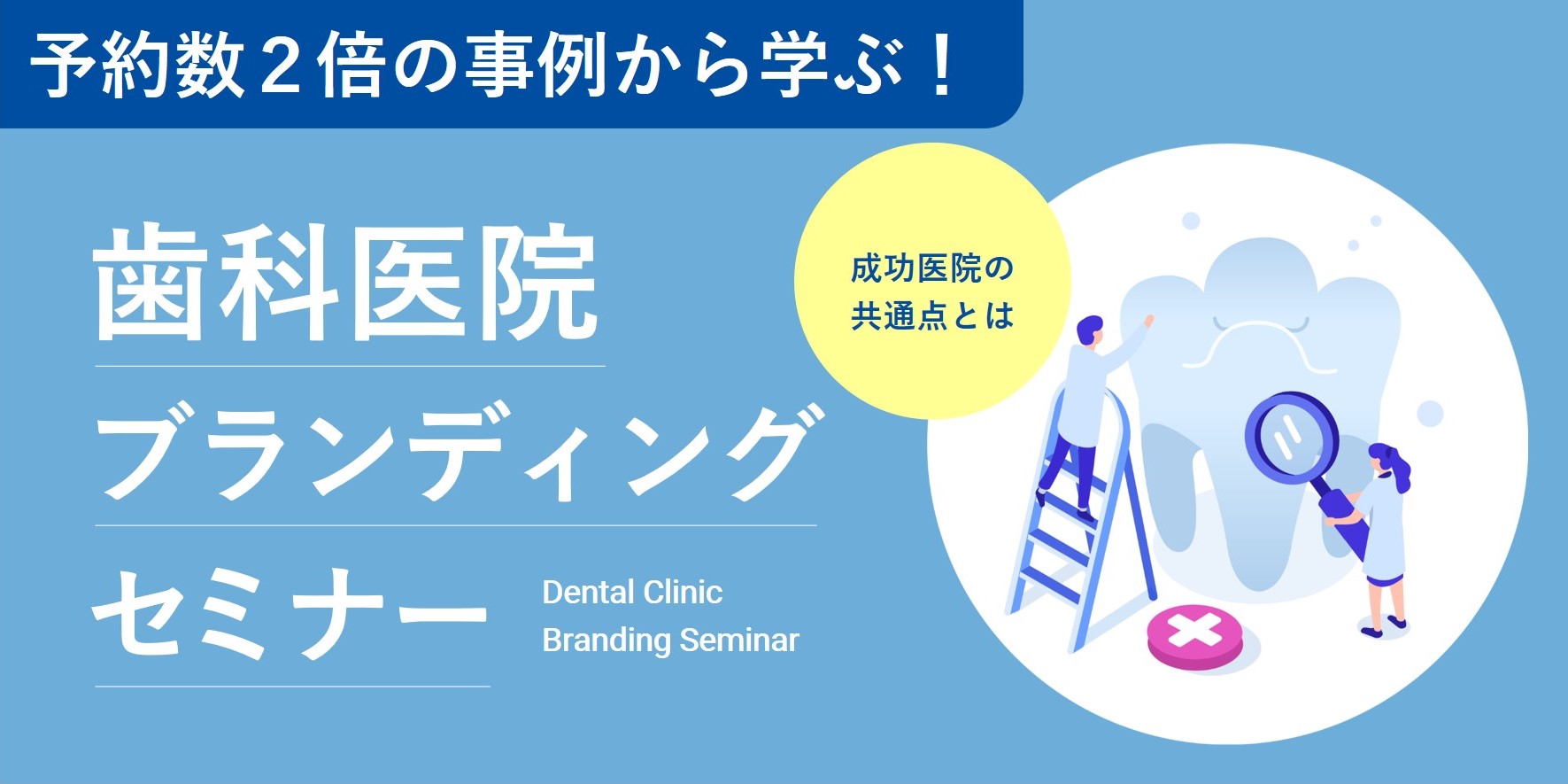 予約数２倍の事例から学ぶ！

歯科医院
ブランディング
セミナー

Dental Clinic
Branding Seminar

成功医院の
共通点とは